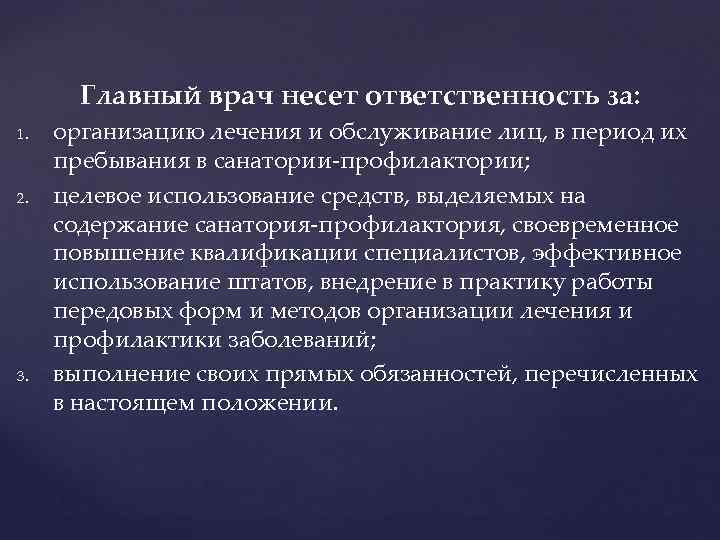 Главный врач несет ответственность за:

1. организацию лечения и обслуживание лиц, в период их пребывания в санатории-профилактории;
2. целевое использование средств, выделяемых на содержание санатория-профилактория, своевременное повышение квалификации специалистов, эффективное использование штатов, внедрение в практику работы передовых форм и методов организации лечения и профилактики заболеваний;
3. выполнение своих прямых обязанностей, перечисленных в настоящем положении.